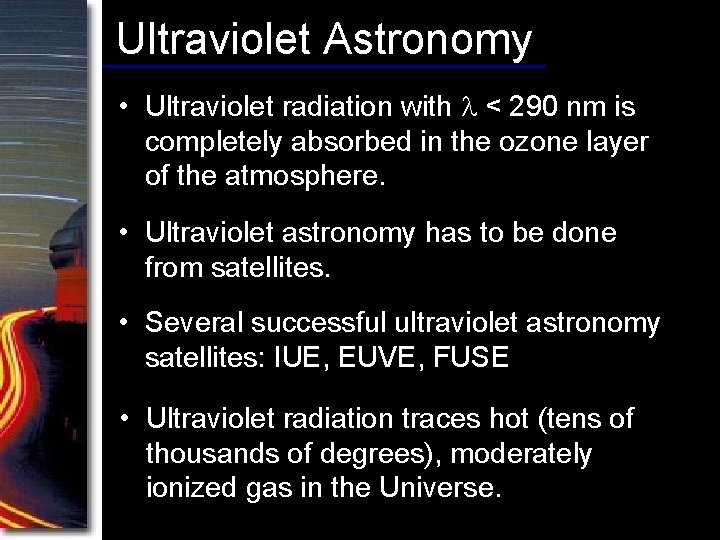 Ultraviolet Astronomy

• Ultraviolet radiation with $\lambda$ < 290 nm is completely absorbed in the ozone layer of the atmosphere.

• Ultraviolet astronomy has to be done from satellites.

• Several successful ultraviolet astronomy satellites: IUE, EUVE, FUSE

• Ultraviolet radiation traces hot (tens of thousands of degrees), moderately ionized gas in the Universe.